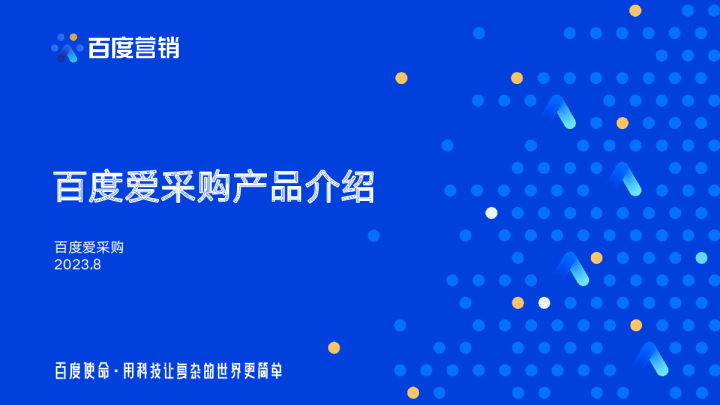 百度营销

百度爱采购产品介绍

百度爱采购
2023.8

百度使命 · 用科技让复杂的世界更简单